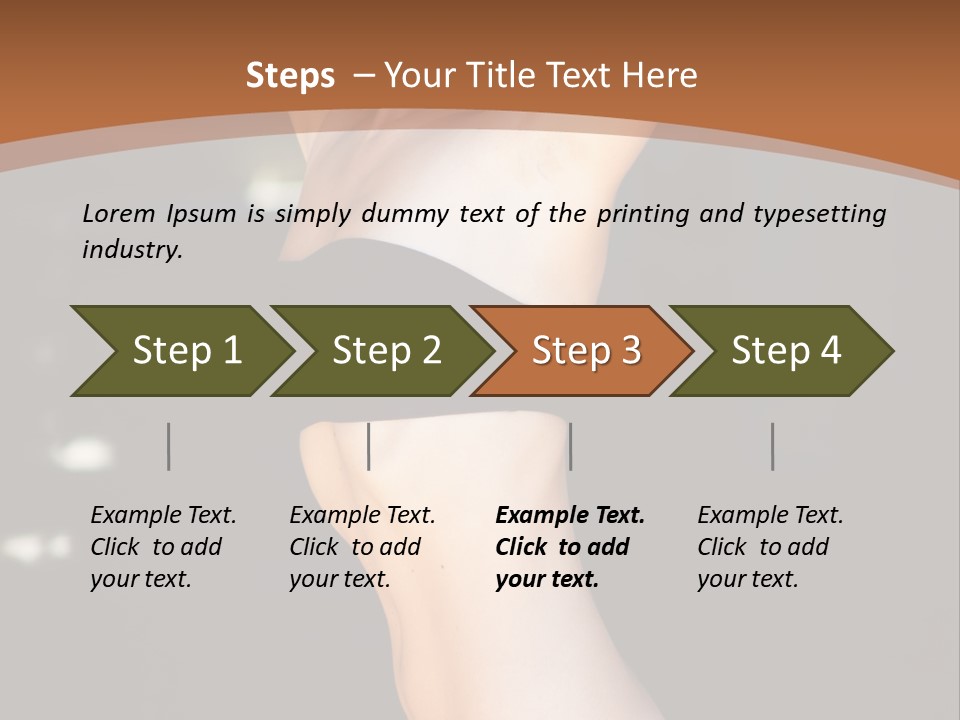 Steps – Your Title Text Here

Lorem Ipsum is simply dummy text of the printing and typesetting industry.

Step 1

Step 2

Step 3

Step 4

Example Text. Click to add your text.

Example Text. Click to add your text.

Example Text. Click to add your text.

Example Text. Click to add your text.